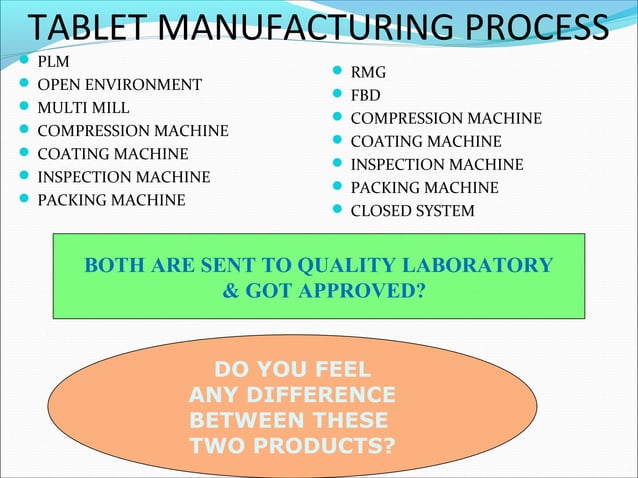 TABLET MANUFACTURING PROCESS

- PLM
- OPEN ENVIRONMENT
- MULTI MILL
- COMPRESSION MACHINE
- COATING MACHINE
- INSPECTION MACHINE
- PACKING MACHINE

- RMG
- FBD
- COMPRESSION MACHINE
- COATING MACHINE
- INSPECTION MACHINE
- PACKING MACHINE
- CLOSED SYSTEM

BOTH ARE SENT TO QUALITY LABORATORY & GOT APPROVED?

DO YOU FEEL ANY DIFFERENCE BETWEEN THESE TWO PRODUCTS?